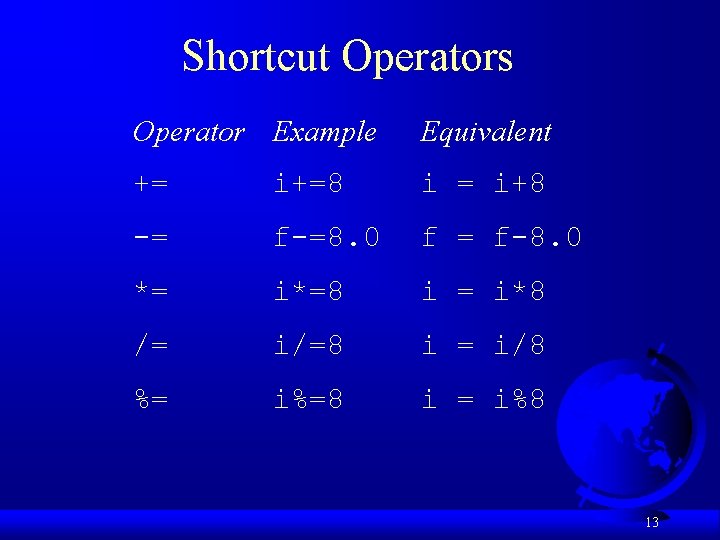 Shortcut Operators

| Operator | Example | Equivalent |
|---|---|---|
| += | i+=8 | i = i+8 |
| -= | f-=8.0 | f = f-8.0 |
| *= | i*=8 | i = i*8 |
| /= | i/=8 | i = i/8 |
| %= | i%=8 | i = i%8 |

13